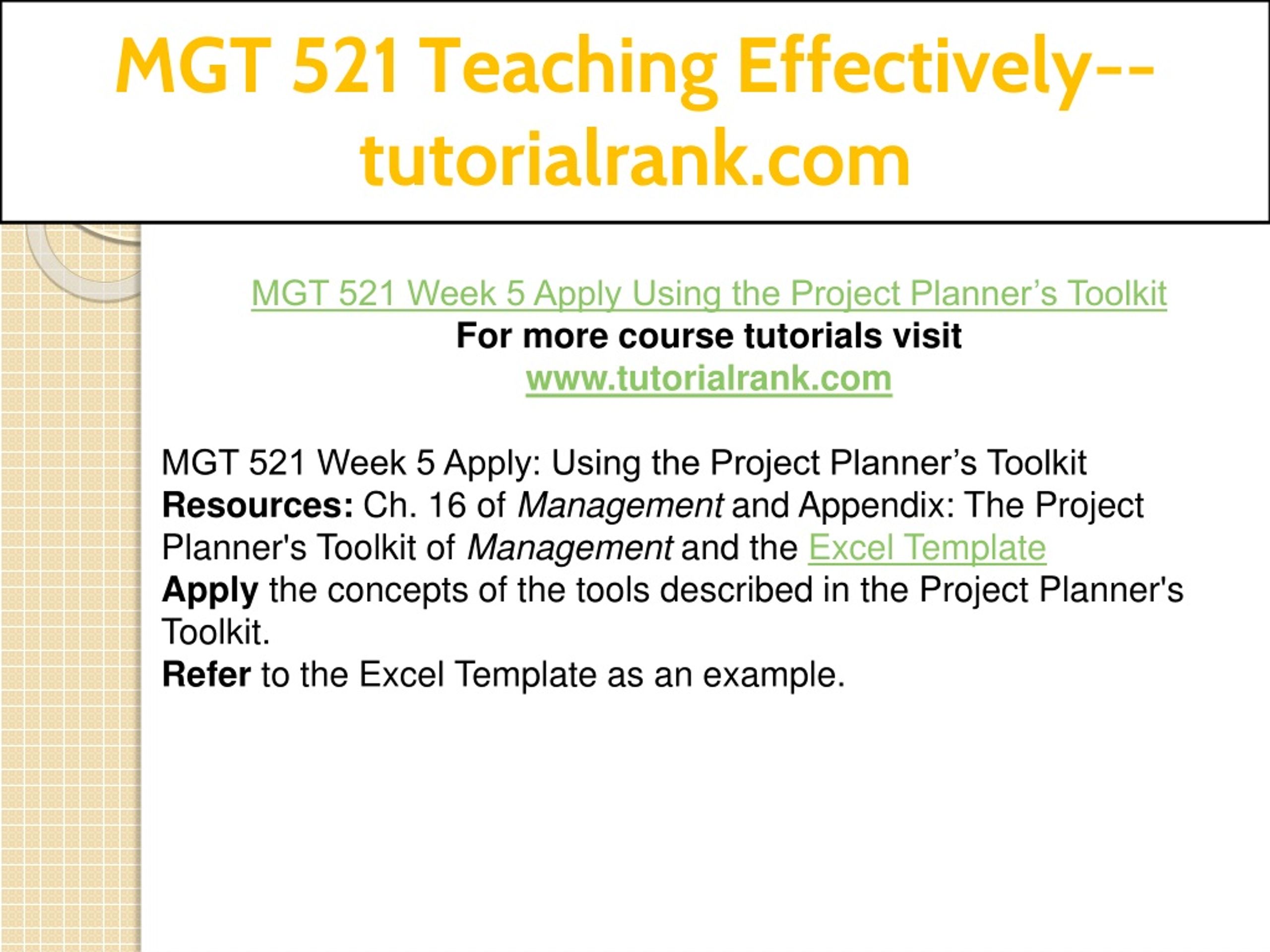 MGT 521 Teaching Effectively--tutorialrank.com

MGT 521 Week 5 Apply Using the Project Planner’s Toolkit
For more course tutorials visit
www.tutorialrank.com

MGT 521 Week 5 Apply: Using the Project Planner’s Toolkit
Resources: Ch. 16 of Management and Appendix: The Project Planner's Toolkit of Management and the Excel Template
Apply the concepts of the tools described in the Project Planner's Toolkit.
Refer to the Excel Template as an example.